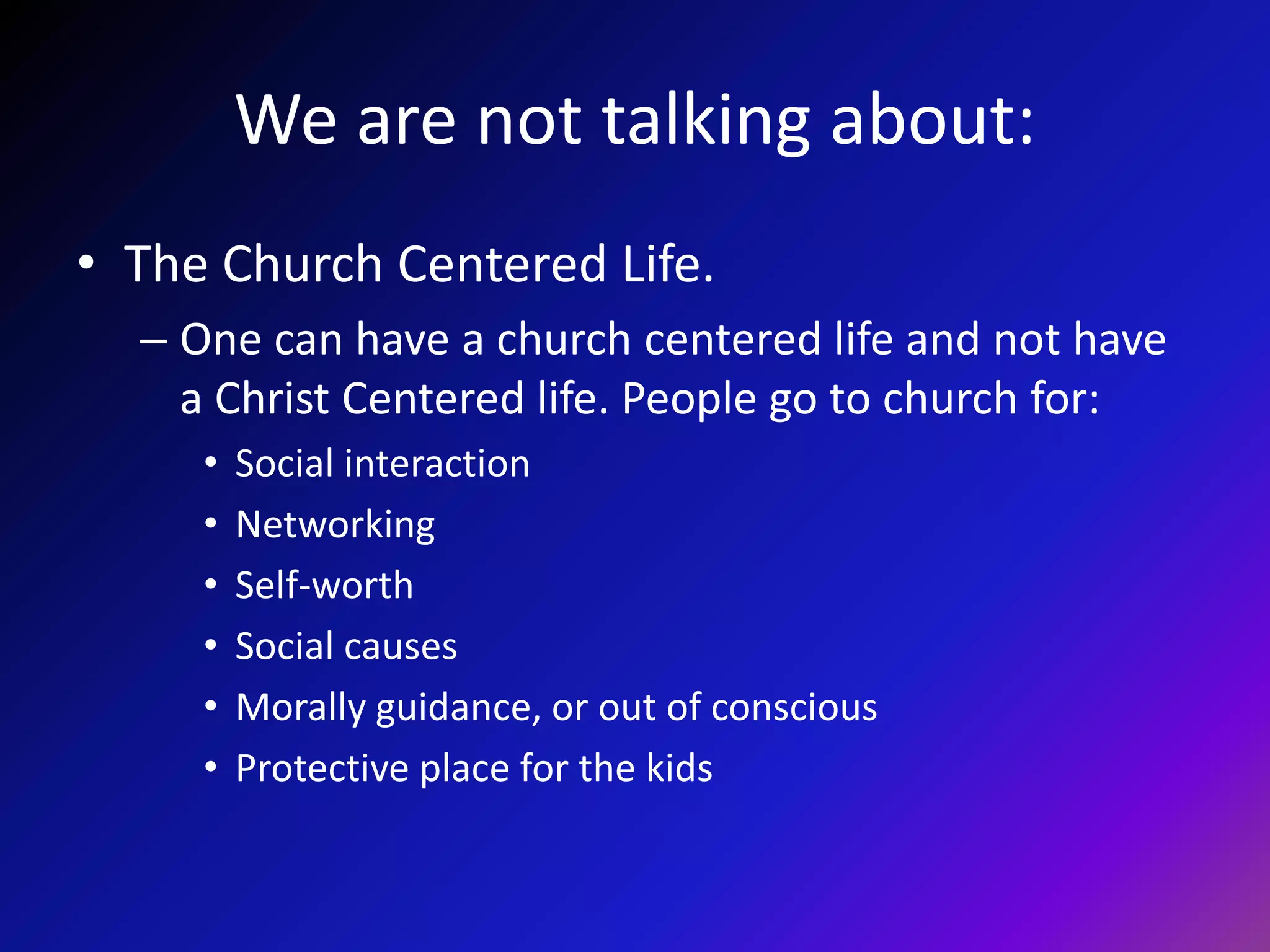 We are not talking about:

• The Church Centered Life.
  – One can have a church centered life and not have a Christ Centered life. People go to church for:
    • Social interaction
    • Networking
    • Self-worth
    • Social causes
    • Morally guidance, or out of conscious
    • Protective place for the kids